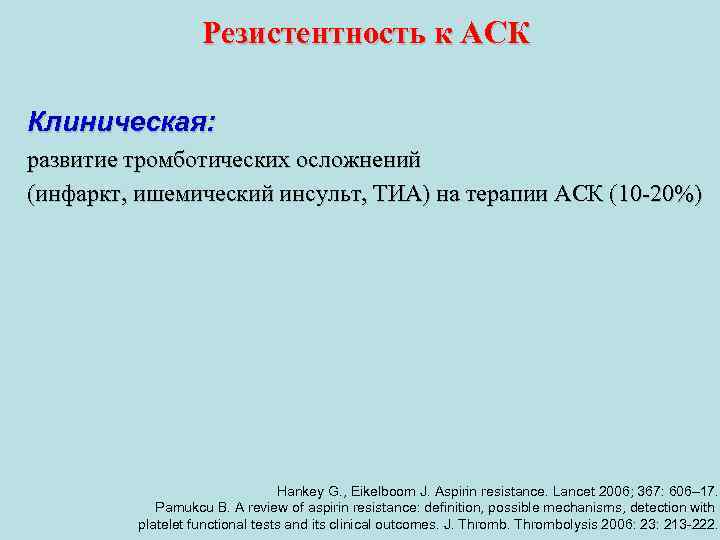 Резистентность к АСК

Клиническая:
развитие тромботических осложнений
(инфаркт, ишемический инсульт, ТИА) на терапии АСК (10-20%)

Hankey G., Eikelboom J. Aspirin resistance. Lancet 2006; 367: 606–17.
Pamukcu B. A review of aspirin resistance: definition, possible mechanisms, detection with platelet functional tests and its clinical outcomes. J. Thromb. Thrombolysis 2006: 23: 213-222.